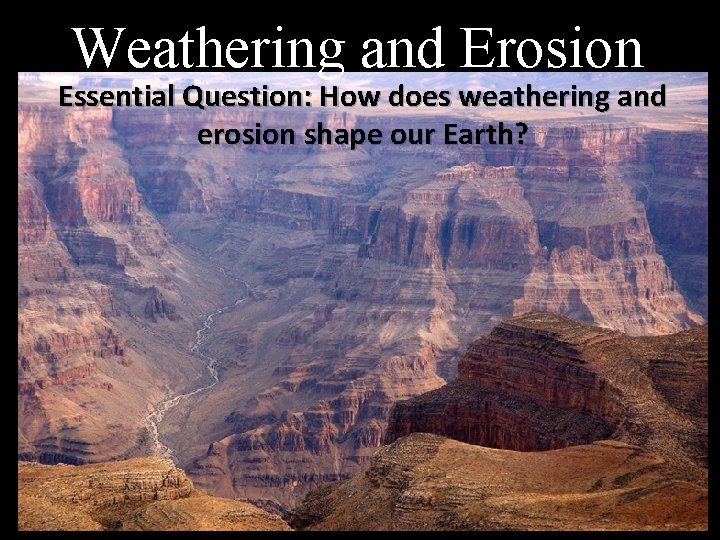 Weathering and Erosion

Essential Question: How does weathering and erosion shape our Earth?